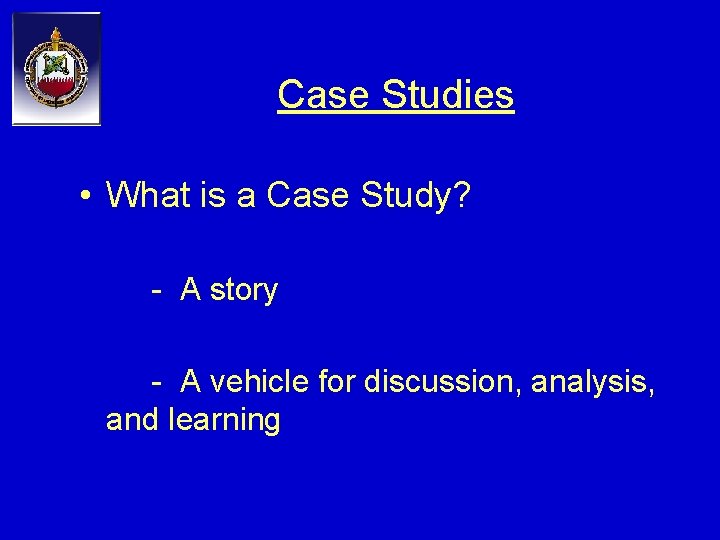 Case Studies

• What is a Case Study?

- A story

- A vehicle for discussion, analysis, and learning